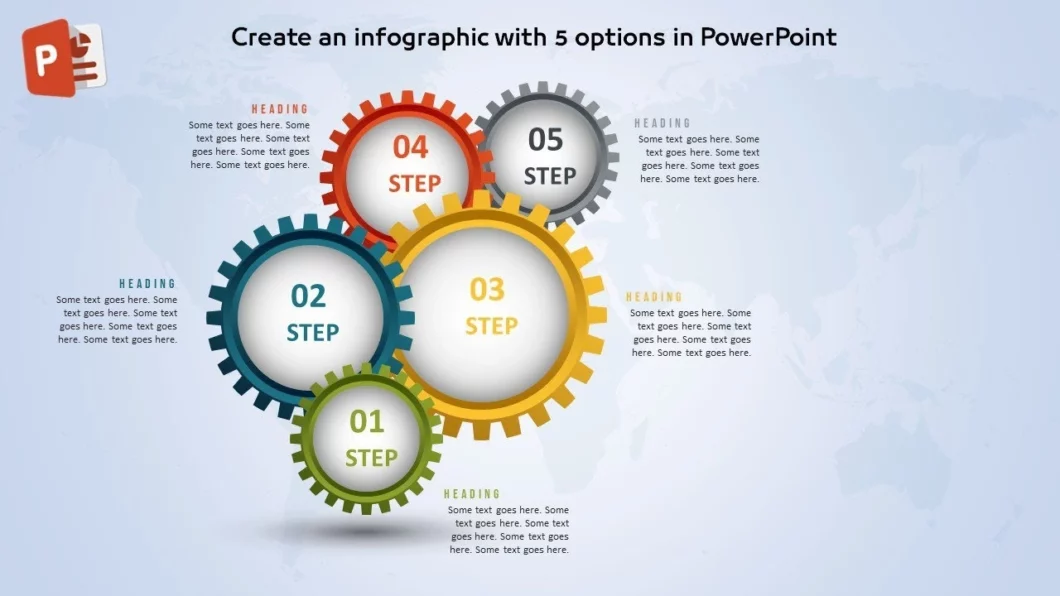 Create an infographic with 5 options in PowerPoint

HEADING
Some text goes here. Some text goes here. Some text goes here. Some text goes here. Some text goes here.

04
STEP

05
STEP

HEADING
Some text goes here. Some text goes here. Some text goes here. Some text goes here. Some text goes here.

HEADING
Some text goes here. Some text goes here. Some text goes here. Some text goes here. Some text goes here.

02
STEP

03
STEP

HEADING
Some text goes here. Some text goes here. Some text goes here. Some text goes here. Some text goes here.

01
STEP

HEADING
Some text goes here. Some text goes here. Some text goes here. Some text goes here. Some text goes here.